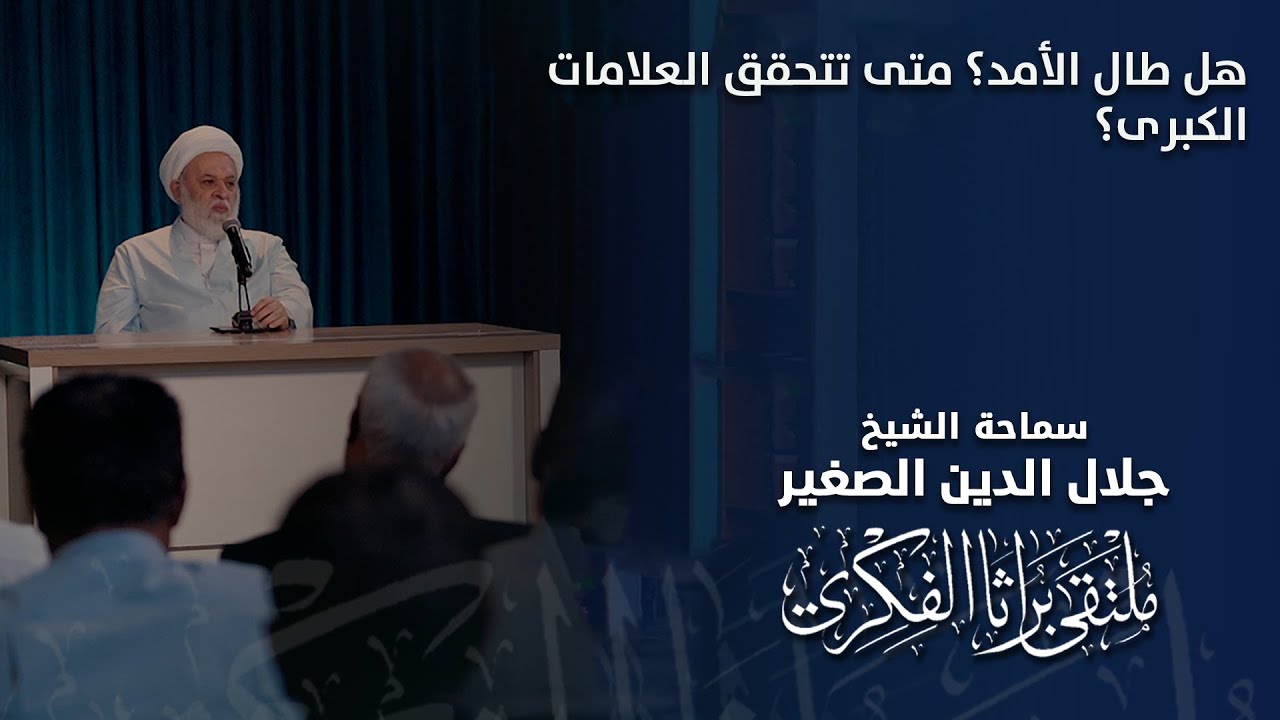 هل طال الأمد؟ متى تتحقق العلامات الكبرى؟

سماحة الشيخ
جلال الدين الصغير

ملتقى براثا الفكري